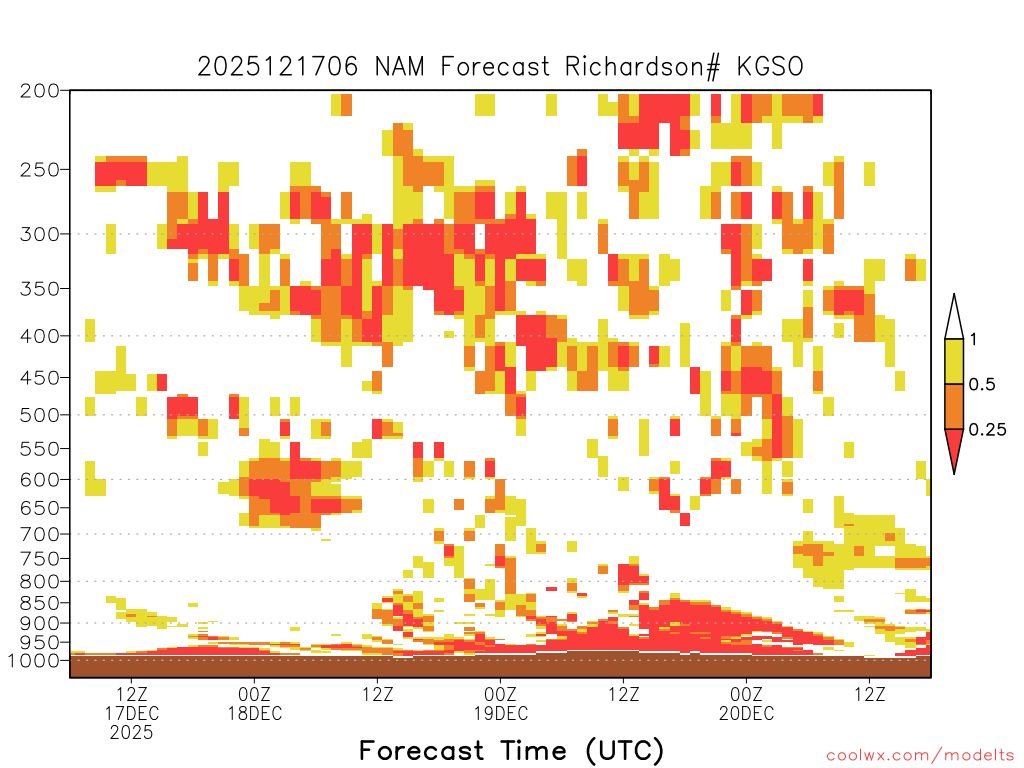 2025121706 NAM Forecast Richardson# KGSO

200
250
300
350
400
450
500
550
600
650
700
750
800
850
900
950
1000

1
0.5
0.25

12Z
17DEC
2025
00Z
18DEC
12Z
00Z
19DEC
12Z
00Z
20DEC
12Z

Forecast Time (UTC)

coolwx.com/modelts